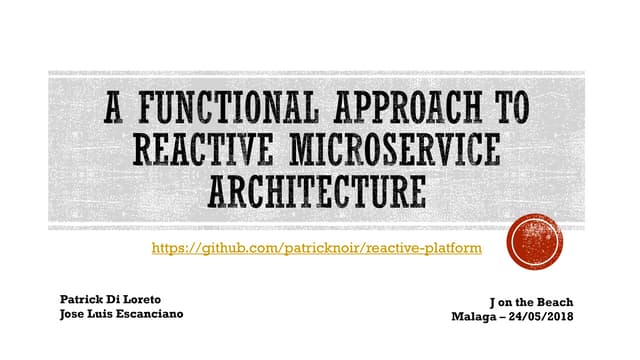 A FUNCTIONAL APPROACH TO REACTIVE MICROSERVICE ARCHITECTURE

https://github.com/patricknoir/reactive-platform

Patrick Di Loreto
Jose Luis Escanciano

J on the Beach
Malaga – 24/05/2018